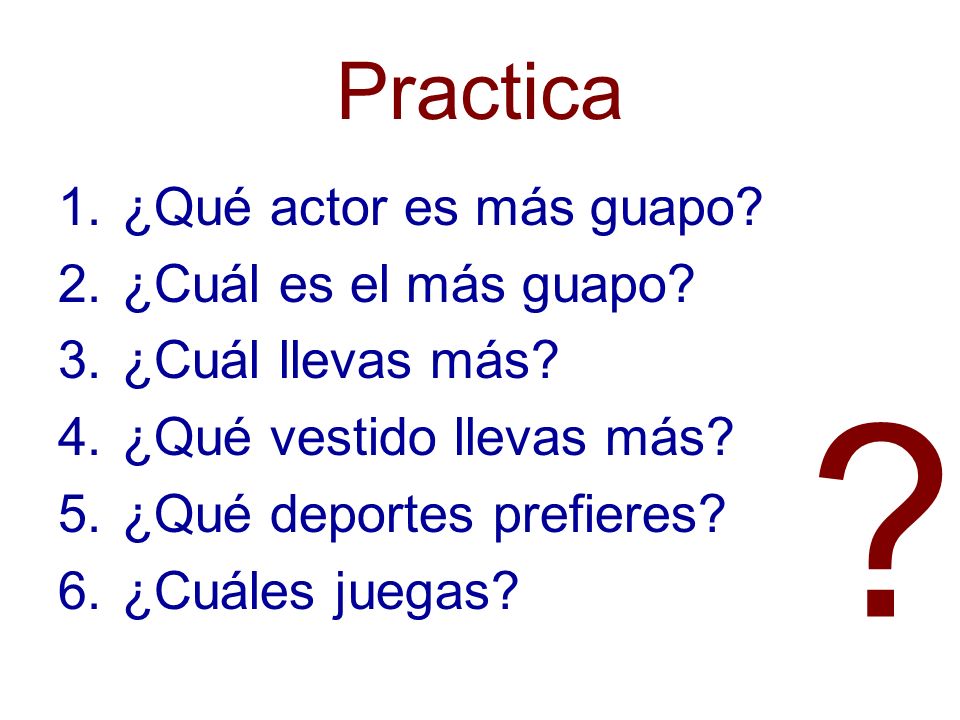 Practica

1. ¿Qué actor es más guapo?
2. ¿Cuál es el más guapo?
3. ¿Cuál llevas más?
4. ¿Qué vestido llevas más?
5. ¿Qué deportes prefieres?
6. ¿Cuáles juegas?

?